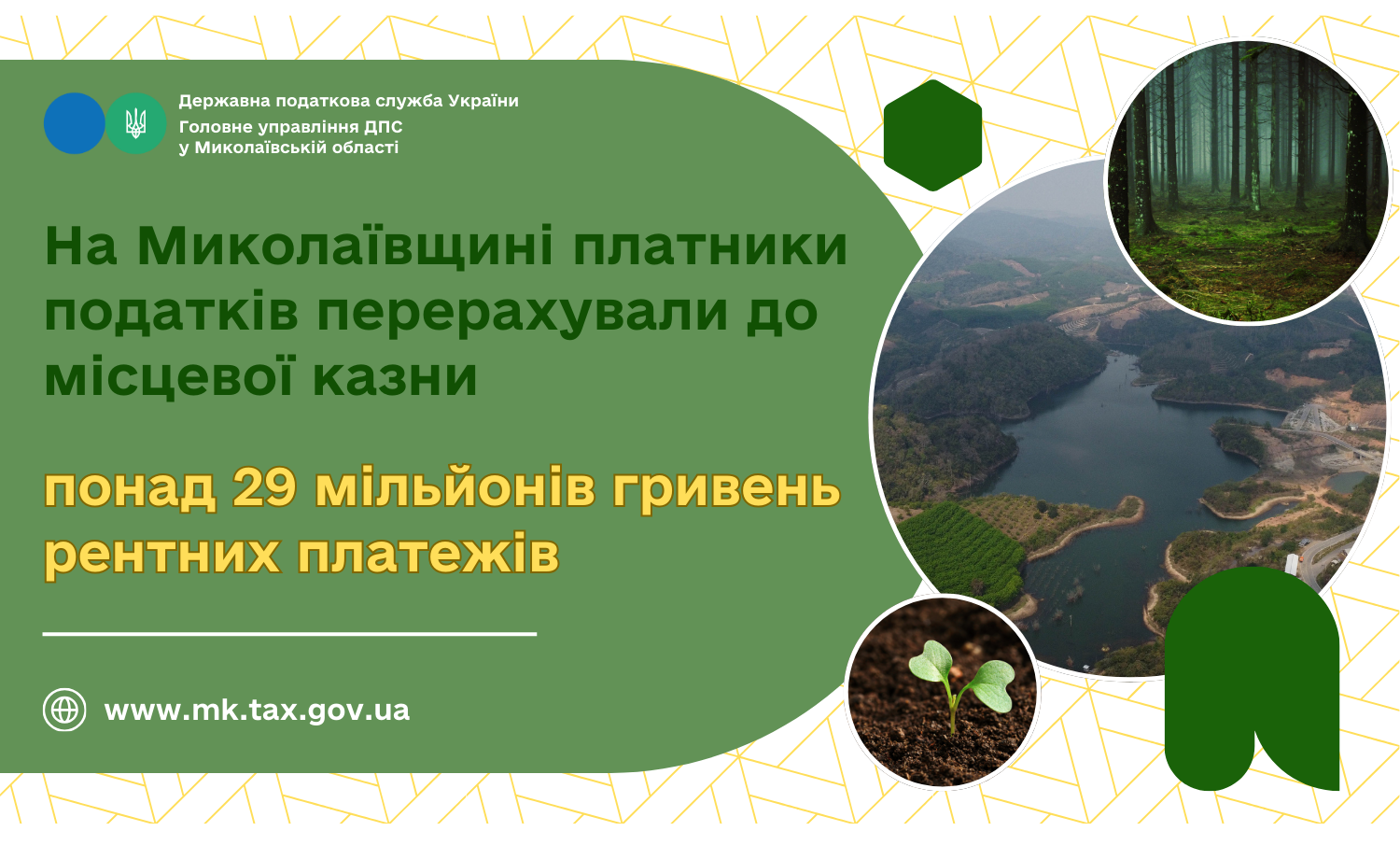 Державна податкова служба України
Головне управління ДПС
у Миколаївській області

На Миколаївщині платники податків перерахували до місцевої казни

понад 29 мільйонів гривень рентних платежів

www.mk.tax.gov.ua